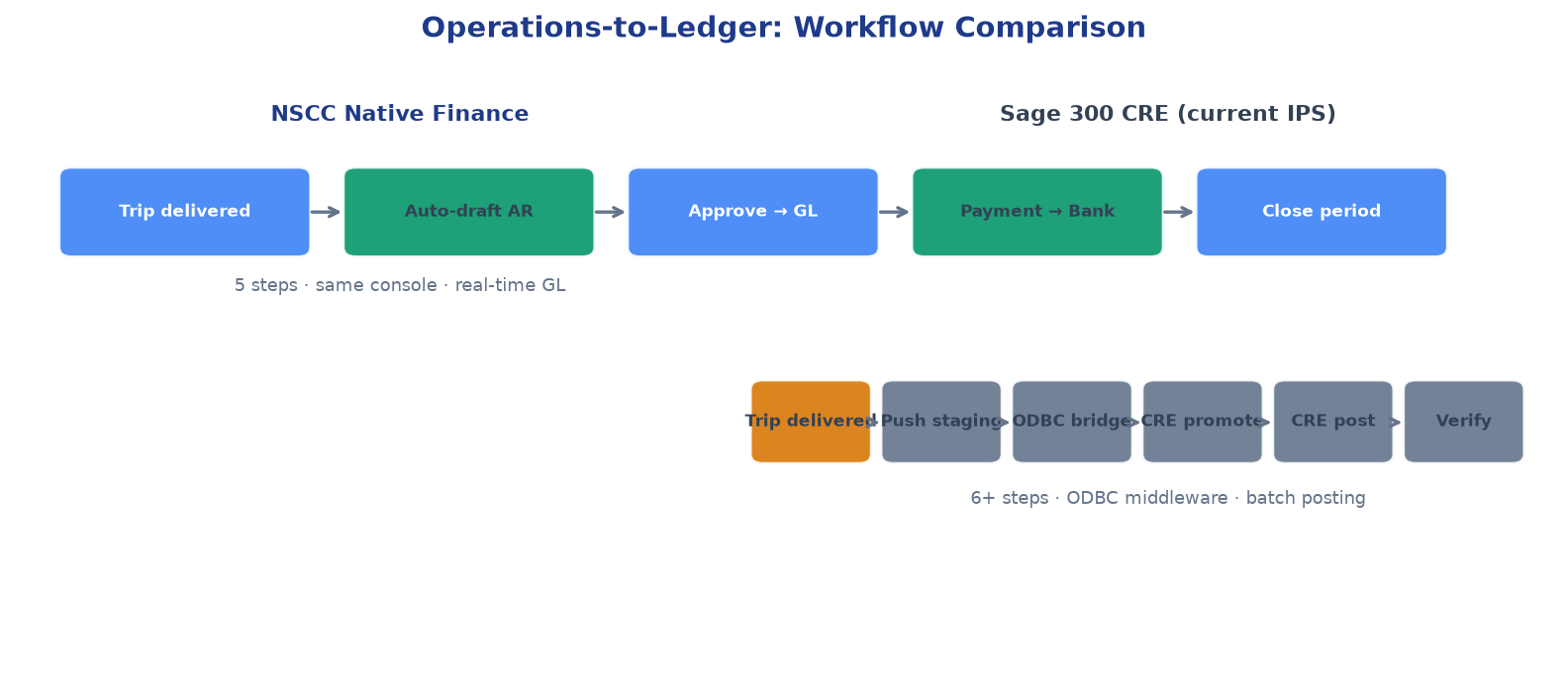 Operations-to-Ledger: Workflow Comparison

NSCC Native Finance

Sage 300 CRE (current IPS)

Trip delivered

Auto-draft AR

Approve → GL

Payment → Bank

Close period

5 steps · same console · real-time GL

Trip delivered

Push staging

ODBC bridge

CRE promote

CRE post

Verify

6+ steps · ODBC middleware · batch posting